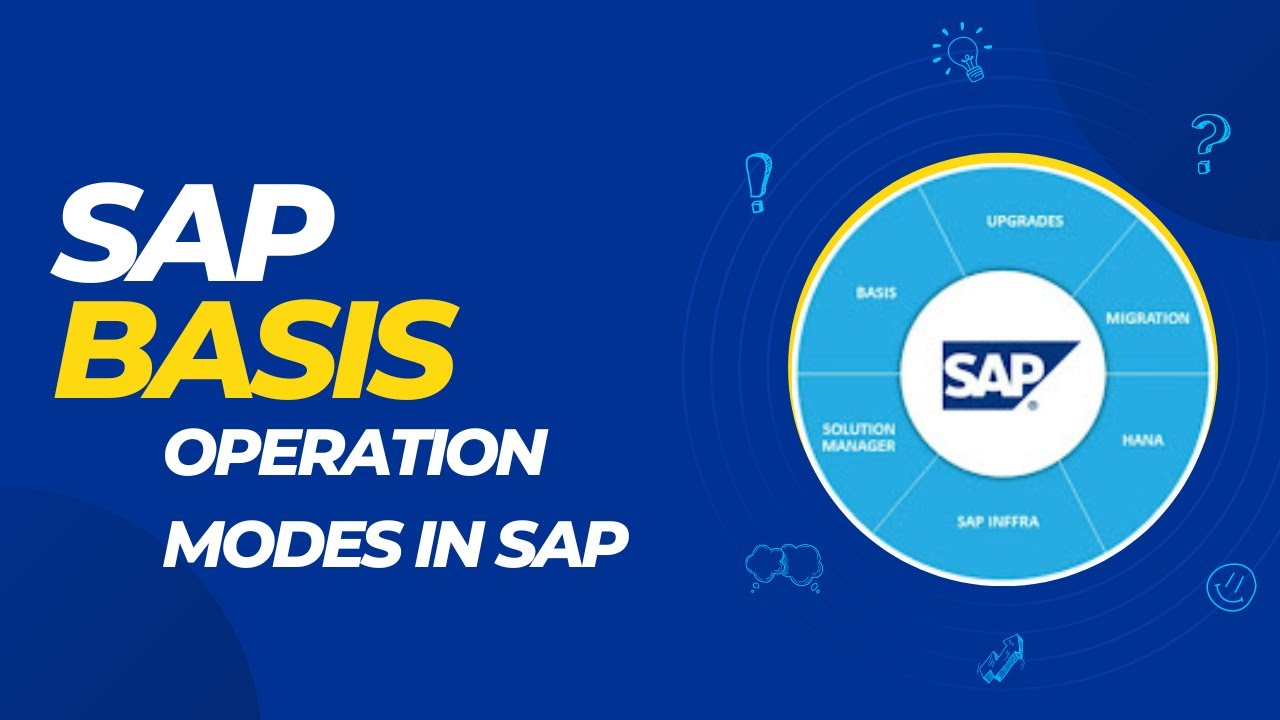 SAP
BASIS
OPERATION
MODES IN SAP

UPGRADES
MIGRATION
HANA
SAP INFFRA
SOLUTION MANAGER
BASIS
SAP